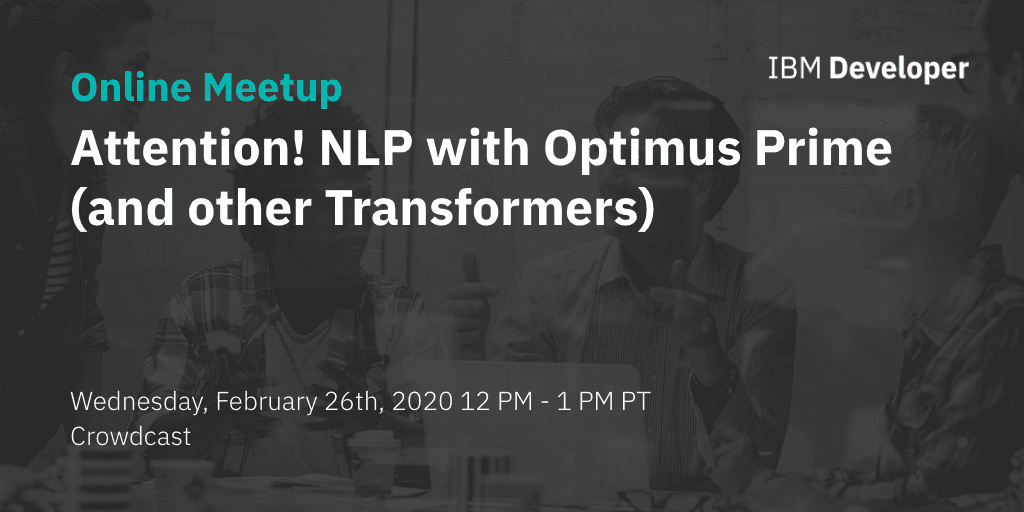 IBM Developer

Online Meetup

Attention! NLP with Optimus Prime (and other Transformers)

Wednesday, February 26th, 2020 12 PM - 1 PM PT
Crowdcast